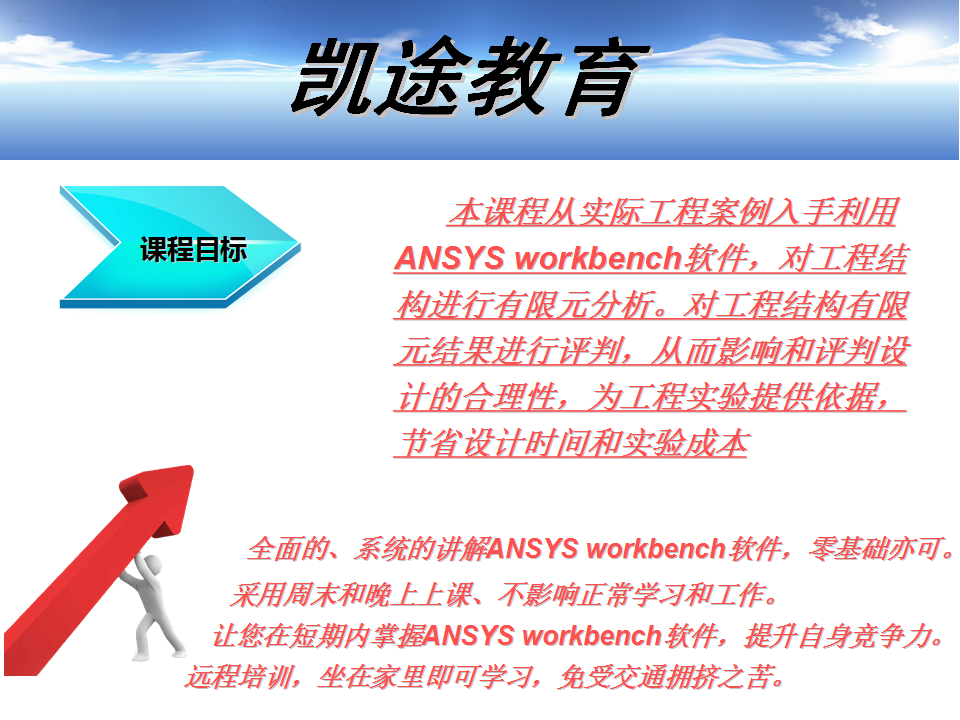 凯途教育

课程目标

本课程从实际工程案例入手利用ANSYS workbench软件，对工程结构进行有限元分析。对工程结构有限元结果进行评判，从而影响和评判设计的合理性，为工程实验提供依据，节省设计时间和实验成本

全面的、系统的讲解ANSYS workbench软件，零基础亦可。
采用周末和晚上上课、不影响正常学习和工作。
让您在短期内掌握ANSYS workbench软件，提升自身竞争力。
远程培训，坐在家里即可学习，免受交通拥挤之苦。